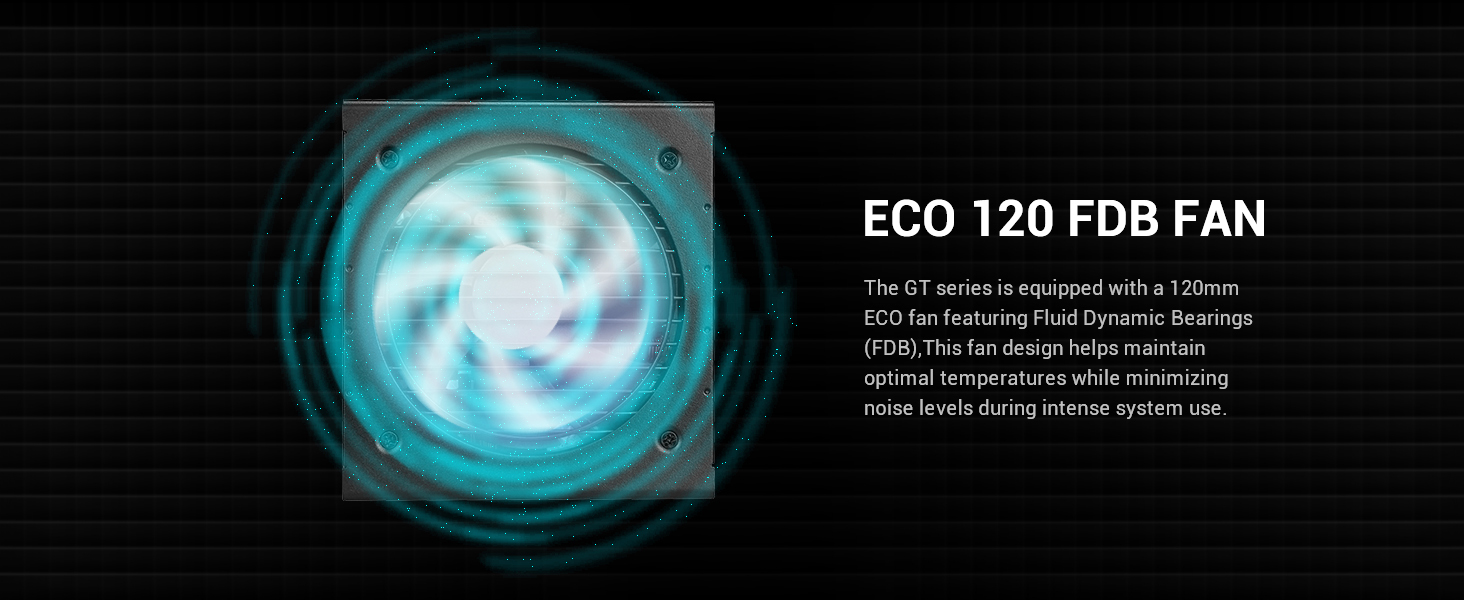 ECO 120 FDB FAN

The GT series is equipped with a 120mm ECO fan featuring Fluid Dynamic Bearings (FDB),This fan design helps maintain optimal temperatures while minimizing noise levels during intense system use.